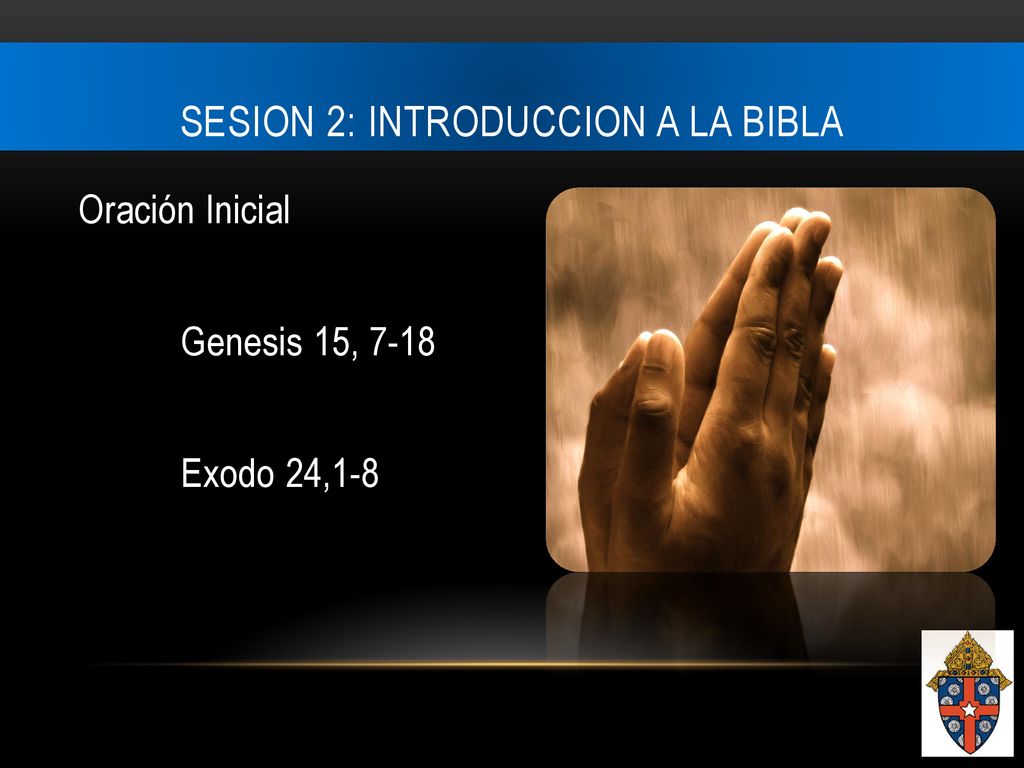 SESION 2: INTRODUCCION A LA BIBLA

Oración Inicial

Genesis 15, 7-18

Exodo 24,1-8